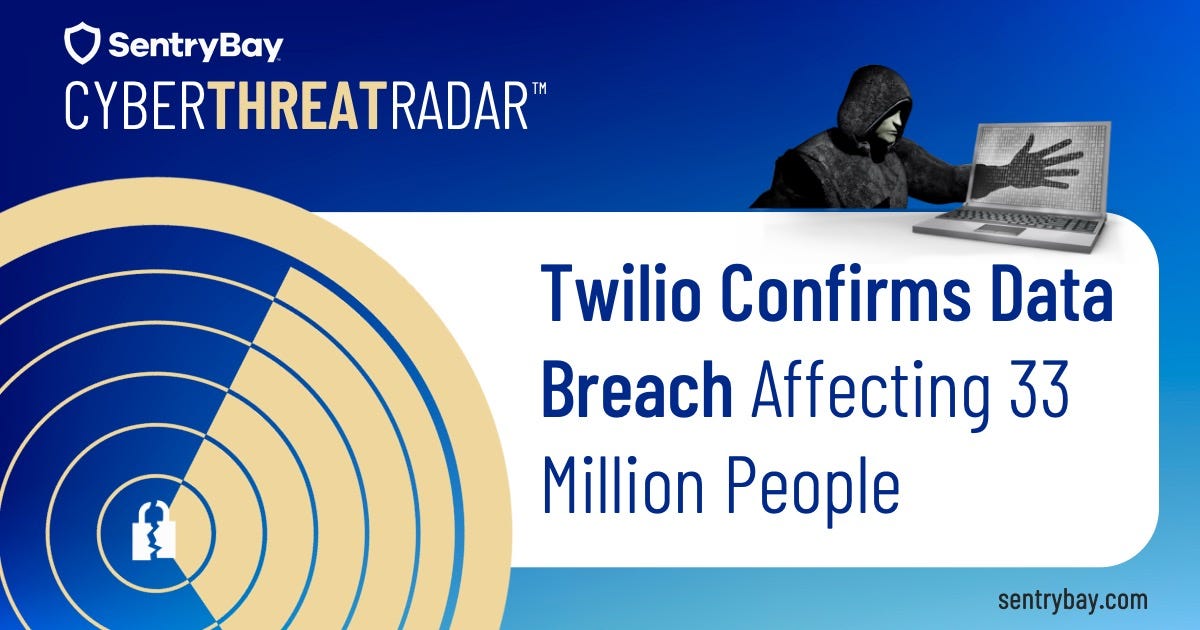 SentryBay
CYBERTHREATRADAR™

Twilio Confirms Data Breach Affecting 33 Million People

sentrybay.com